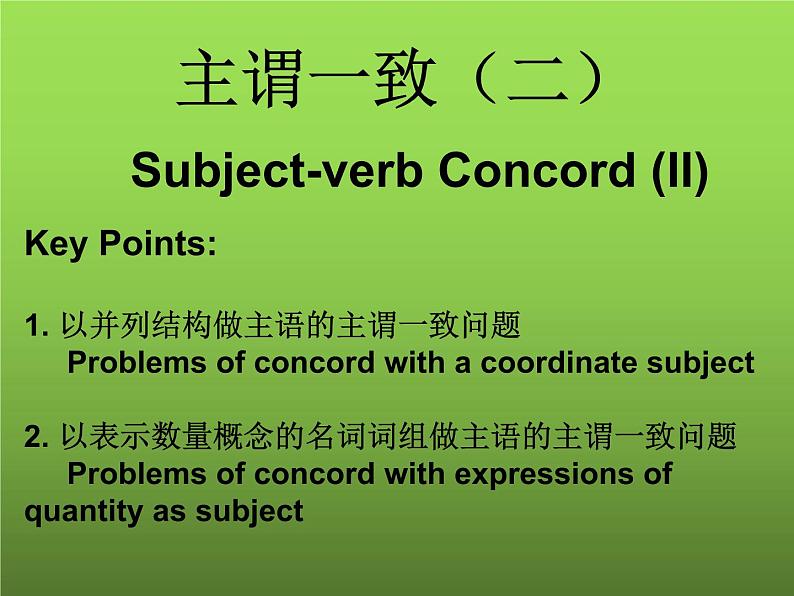 主谓一致（二）

Subject-verb Concord (II)

Key Points:

1. 以并列结构做主语的主谓一致问题
Problems of concord with a coordinate subject

2. 以表示数量概念的名词词组做主语的主谓一致问题
Problems of concord with expressions of quantity as subject